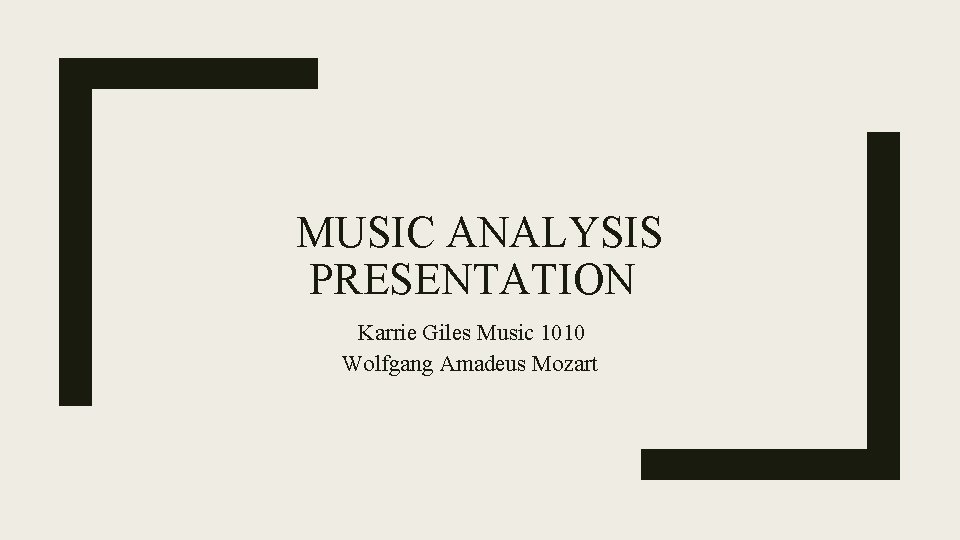 MUSIC ANALYSIS PRESENTATION

Karrie Giles Music 1010
Wolfgang Amadeus Mozart